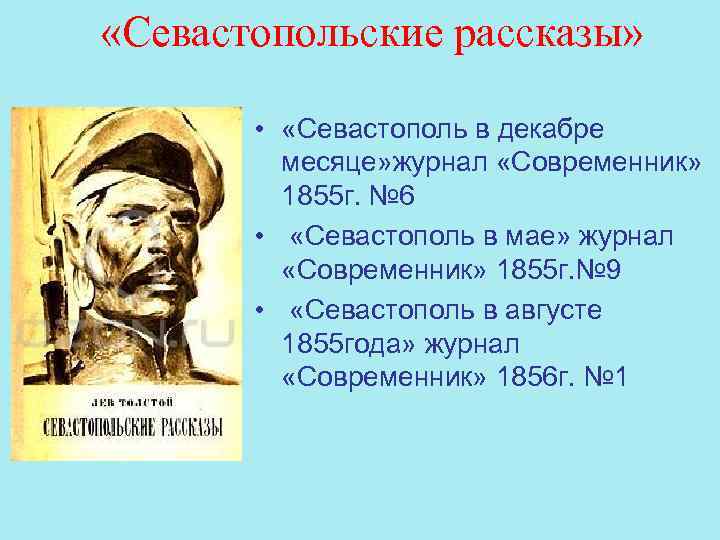 «Севастопольские рассказы»

ЛЕВ ТОЛСТОЙ
СЕВАСТОПОЛЬСКИЕ РАССКАЗЫ

• «Севастополь в декабре месяце»журнал «Современник» 1855г. №6
• «Севастополь в мае» журнал «Современник» 1855г.№9
• «Севастополь в августе 1855года» журнал «Современник» 1856г. №1